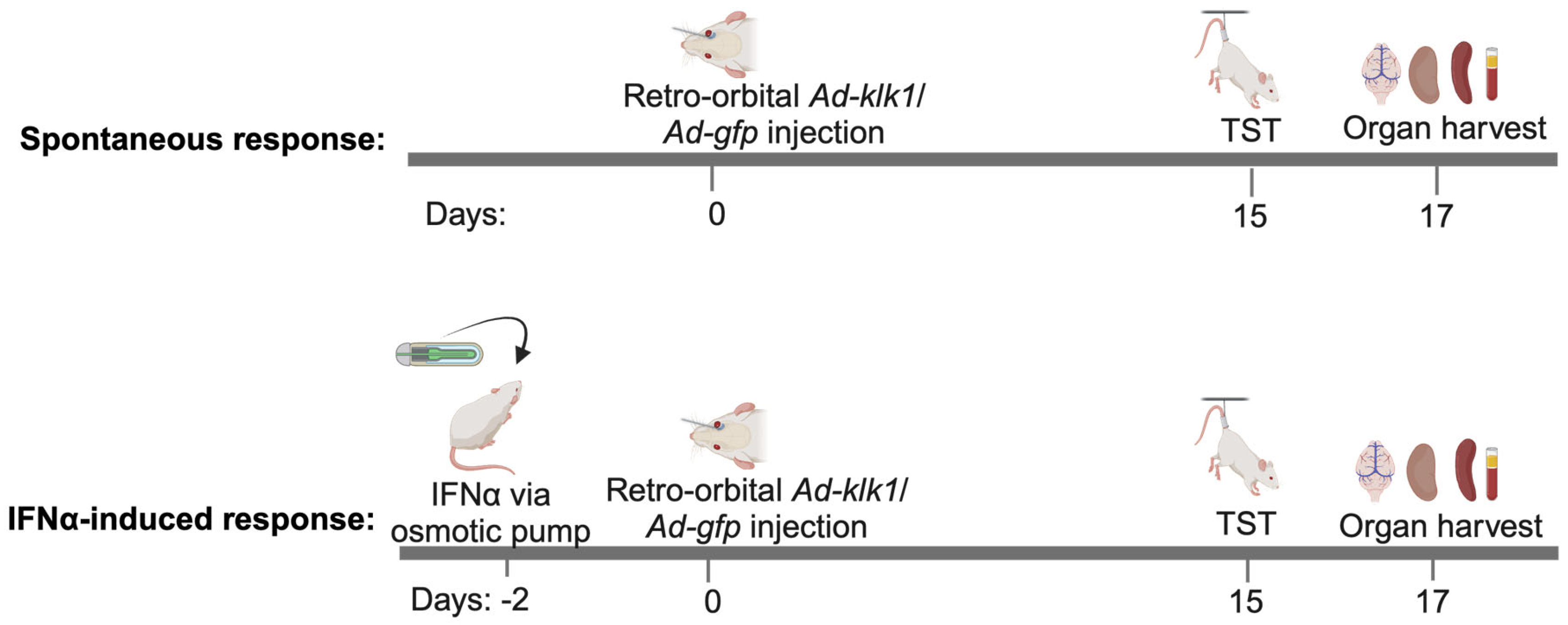 Spontaneous response:

Retro-orbital Ad-klk1/ Ad-gfp injection

TST

Organ harvest

Days: 0 15 17

IFNα-induced response:

IFNα via osmotic pump

Retro-orbital Ad-klk1/ Ad-gfp injection

TST

Organ harvest

Days: -2 0 15 17